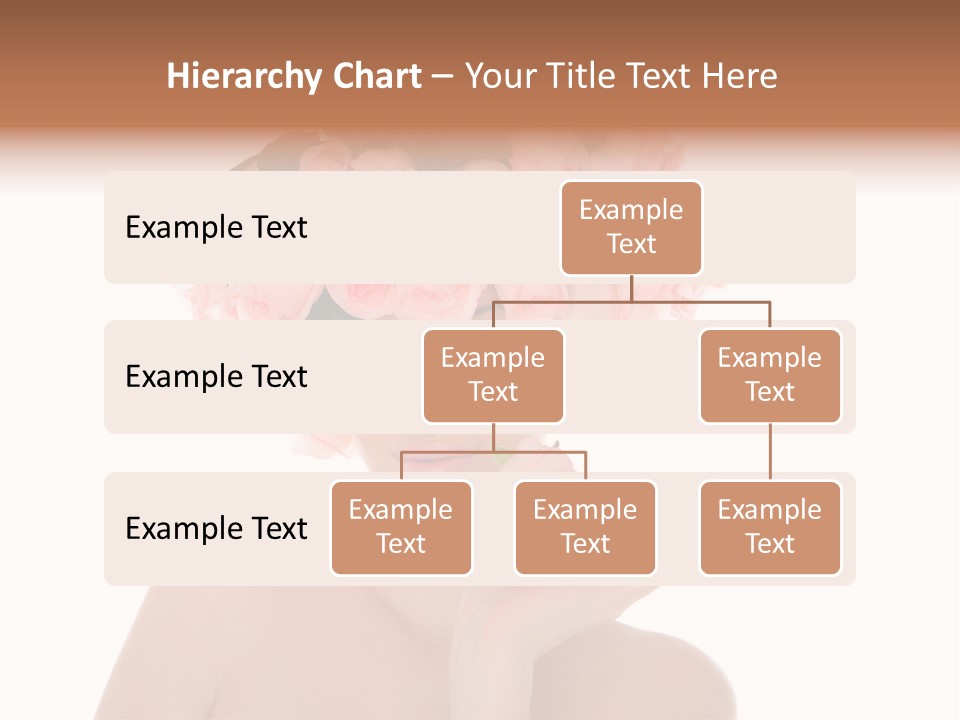 Hierarchy Chart – Your Title Text Here

Example Text

Example Text

Example Text

Example Text

Example Text

Example Text

Example Text

Example Text

Example Text